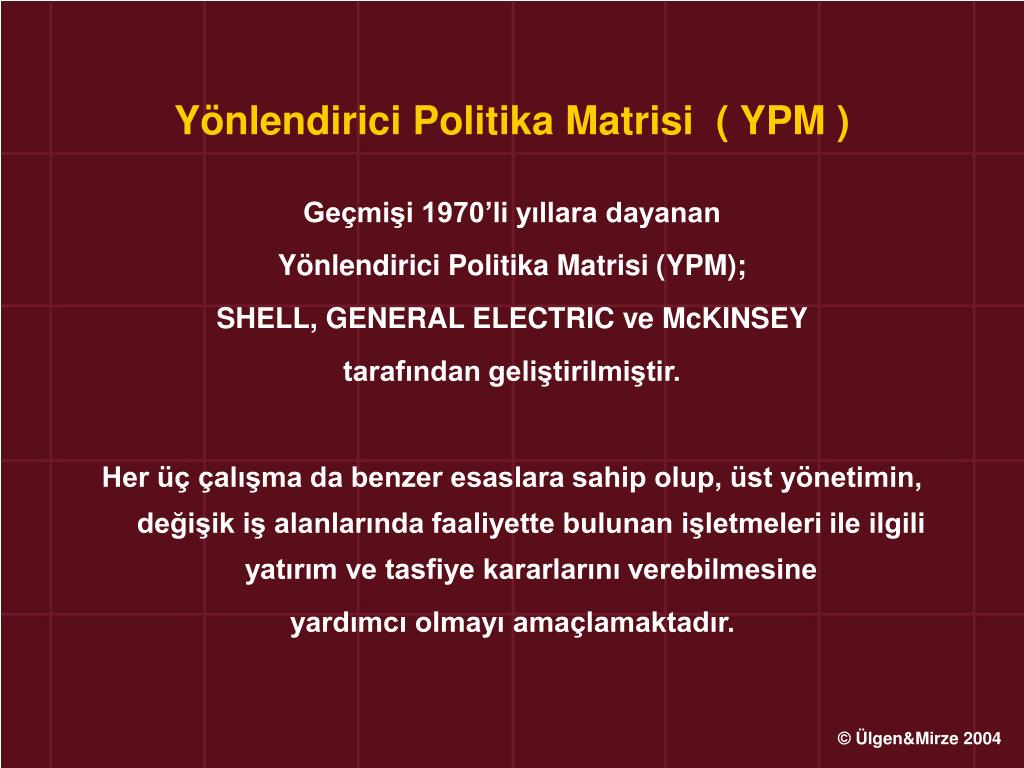 Yönlendirici Politika Matrisi ( YPM )

Geçmişi 1970’li yıllara dayanan Yönlendirici Politika Matrisi (YPM); SHELL, GENERAL ELECTRIC ve McKINSEY tarafından geliştirilmiştir.

Her üç çalışma da benzer esaslara sahip olup, üst yönetimin, değişik iş alanlarında faaliyette bulunan işletmeleri ile ilgili yatırım ve tasfiye kararlarını verebilmesine yardımcı olmayı amaçlamaktadır.

© Ülgen&Mirze 2004